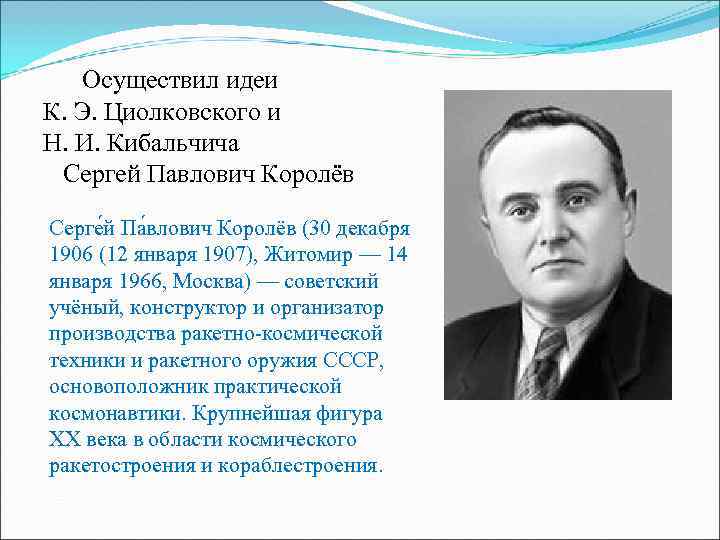 Осуществил идеи
К. Э. Циолковского и
Н. И. Кибальчича
Сергей Павлович Королёв

Серге́й Па́влович Королёв (30 декабря 1906 (12 января 1907), Житомир — 14 января 1966, Москва) — советский учёный, конструктор и организатор производства ракетно-космической техники и ракетного оружия СССР, основоположник практической космонавтики. Крупнейшая фигура XX века в области космического ракетостроения и кораблестроения.